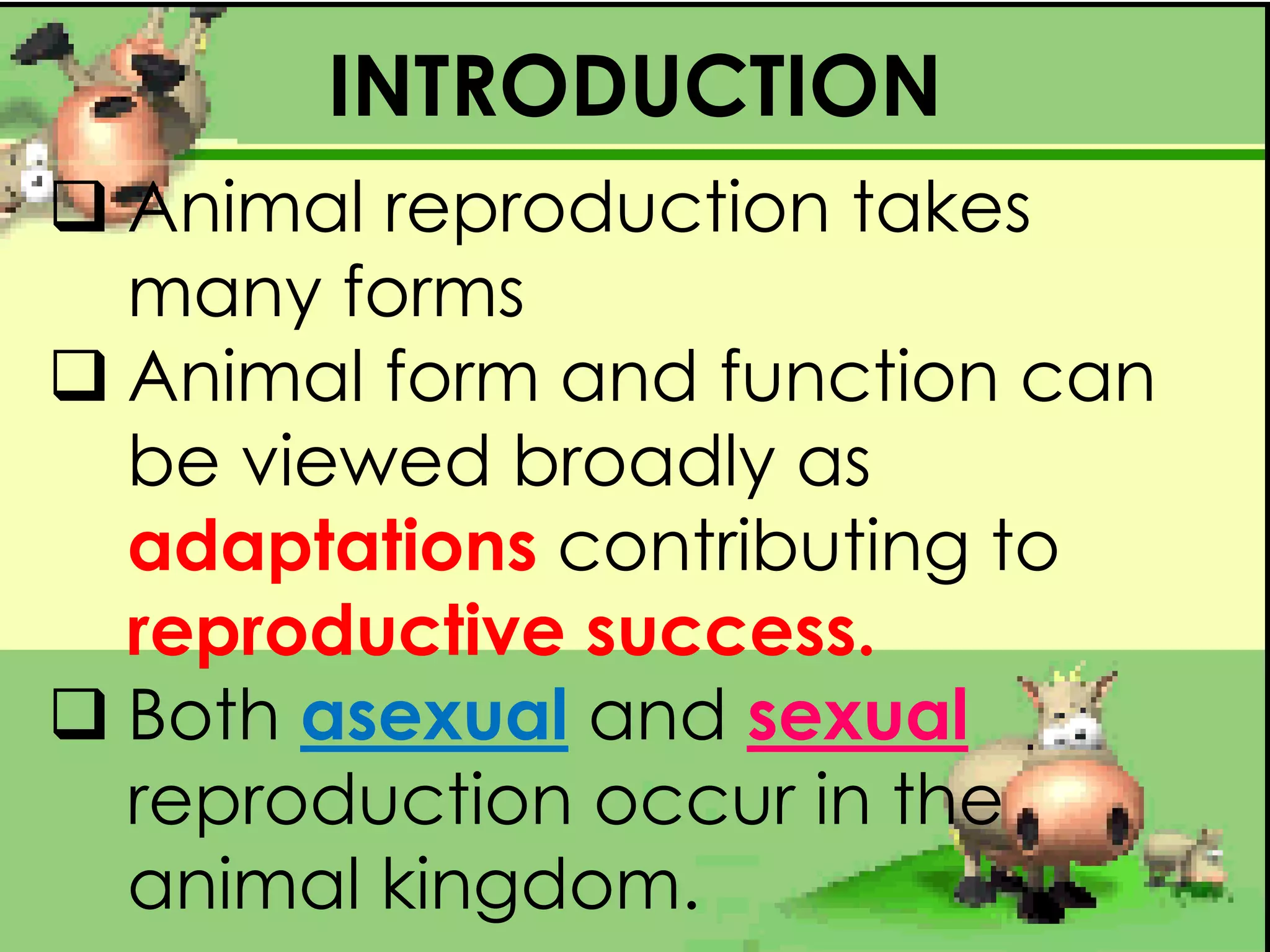 INTRODUCTION

❑ Animal reproduction takes many forms

❑ Animal form and function can be viewed broadly as adaptations contributing to reproductive success.

❑ Both asexual and sexual reproduction occur in the animal kingdom.